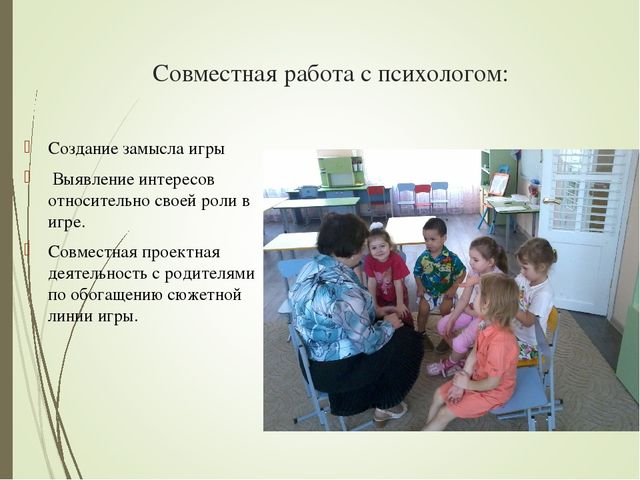 Совместная работа с психологом:

Создание замысла игры

Выявление интересов относительно своей роли в игре.

Совместная проектная деятельность с родителями по обогащению сюжетной линии игры.